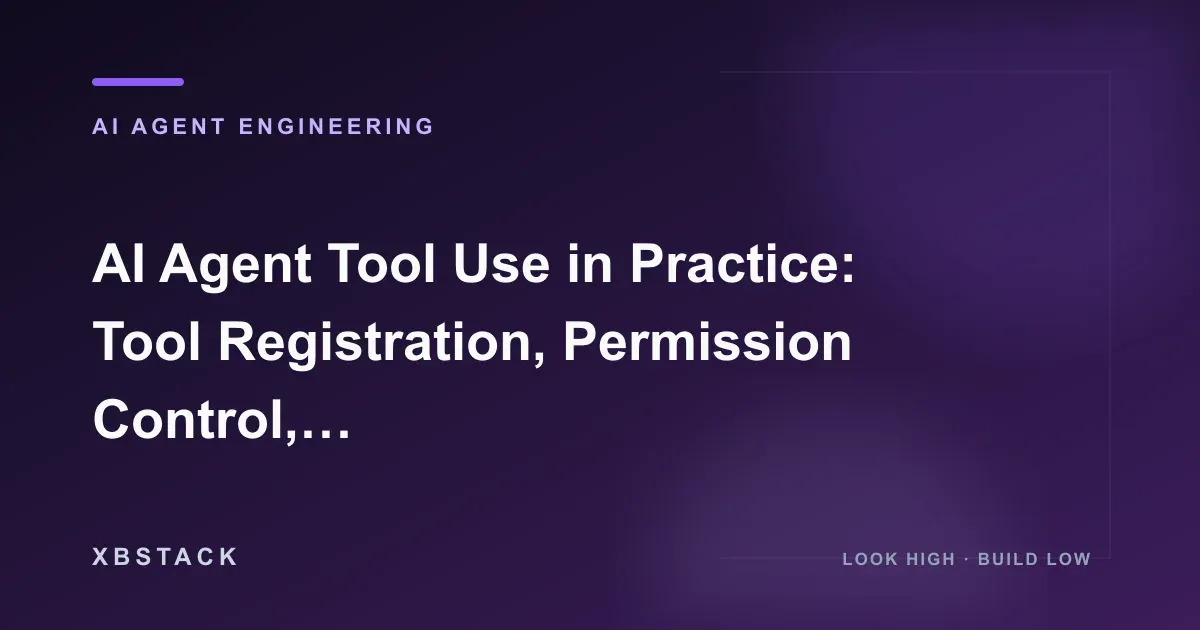 AI AGENT ENGINEERING

AI Agent Tool Use in Practice: Tool Registration, Permission Control,…

XBSTACK

LOOK HIGH · BUILD LOW